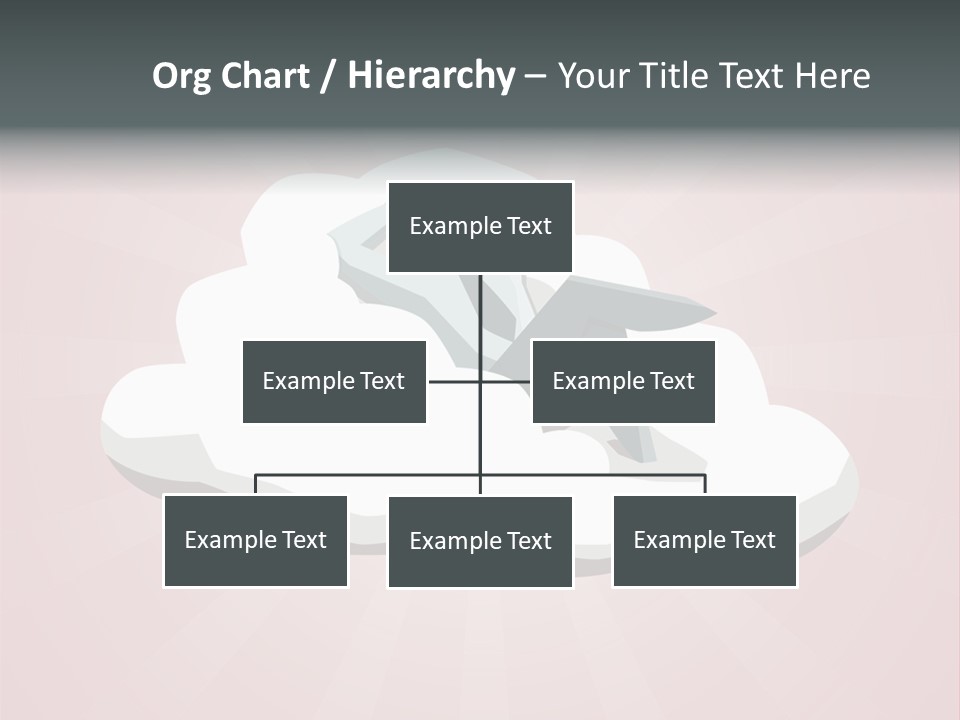 Org Chart / Hierarchy – Your Title Text Here

Example Text

Example Text

Example Text

Example Text

Example Text

Example Text